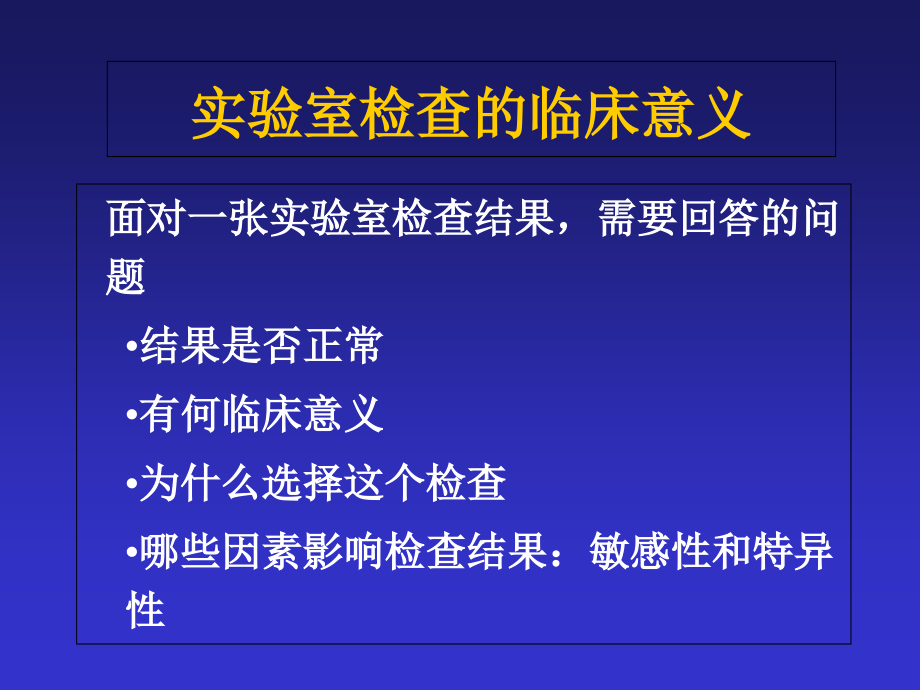 实验室检查的临床意义

面对一张实验室检查结果，需要回答的问题

•结果是否正常

•有何临床意义

•为什么选择这个检查

•哪些因素影响检查结果：敏感性和特异性